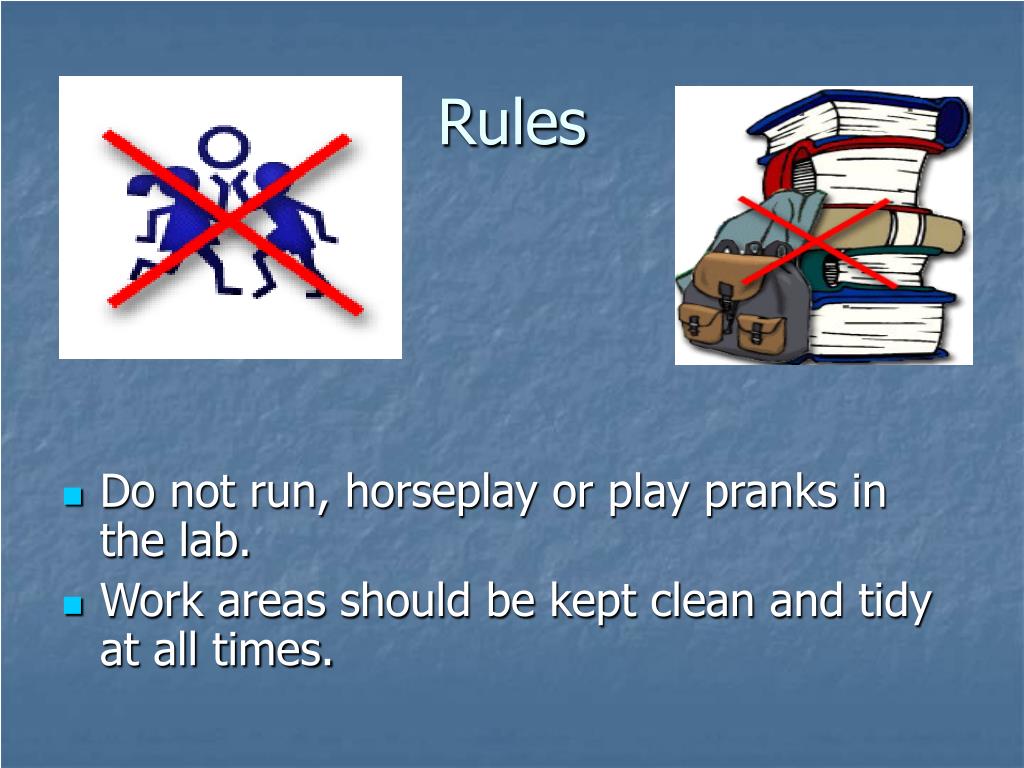 Rules

- Do not run, horseplay or play pranks in the lab.
- Work areas should be kept clean and tidy at all times.